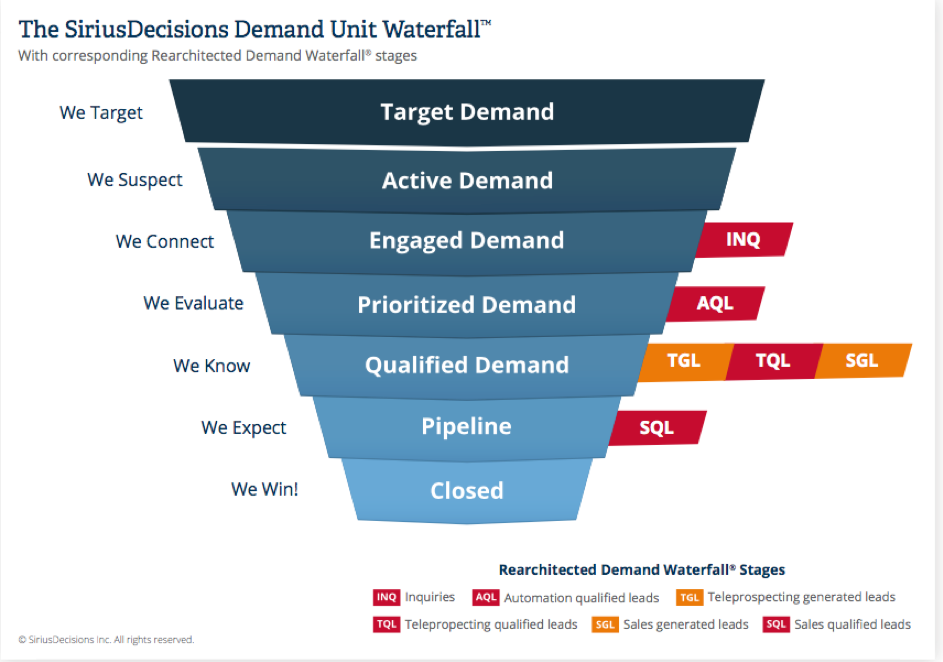 The SiriusDecisions Demand Unit Waterfall™
With corresponding Rearchitected Demand Waterfall® stages

We Target
Target Demand

We Suspect
Active Demand

We Connect
Engaged Demand
INQ

We Evaluate
Prioritized Demand
AQL

We Know
Qualified Demand
TGL TQL SGL

We Expect
Pipeline
SQL

We Win!
Closed

Rearchitected Demand Waterfall® Stages
INQ Inquiries
AQL Automation qualified leads
TGL Teleprospecting generated leads
TQL Telepropecting qualified leads
SGL Sales generated leads
SQL Sales qualified leads

© SiriusDecisions Inc. All rights reserved.